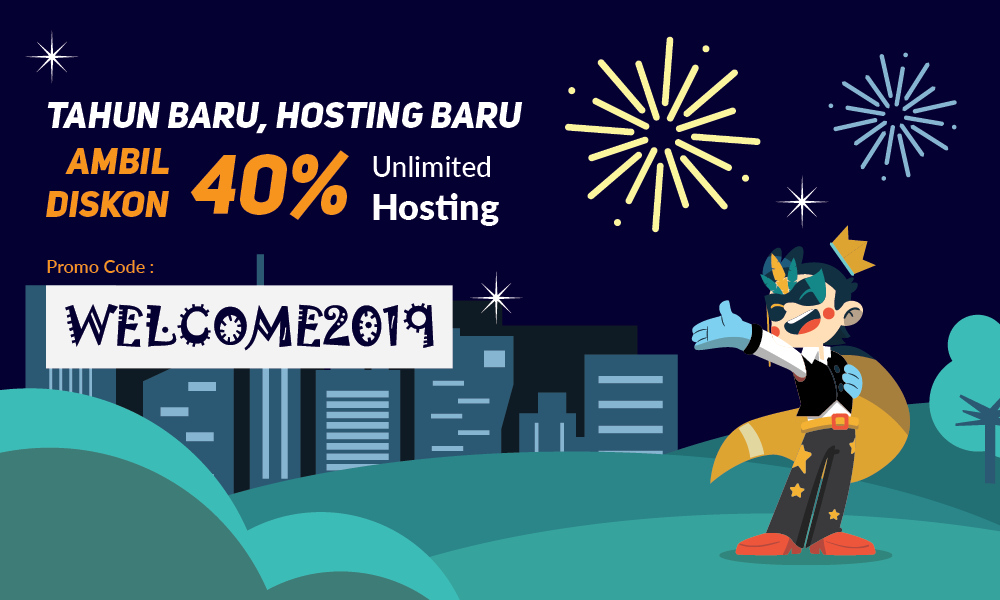 TAHUN BARU, HOSTING BARU

AMBIL DISKON 40% Unlimited Hosting

Promo Code :

WELCOME2019